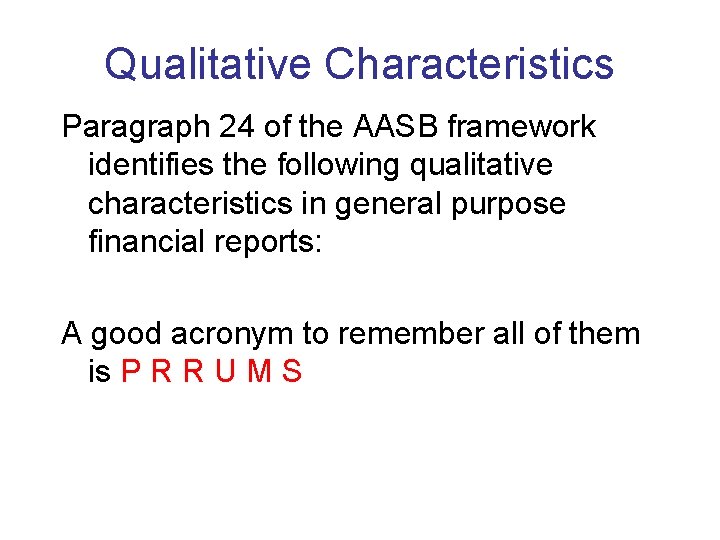 Qualitative Characteristics

Paragraph 24 of the AASB framework identifies the following qualitative characteristics in general purpose financial reports:

A good acronym to remember all of them is P R R U M S